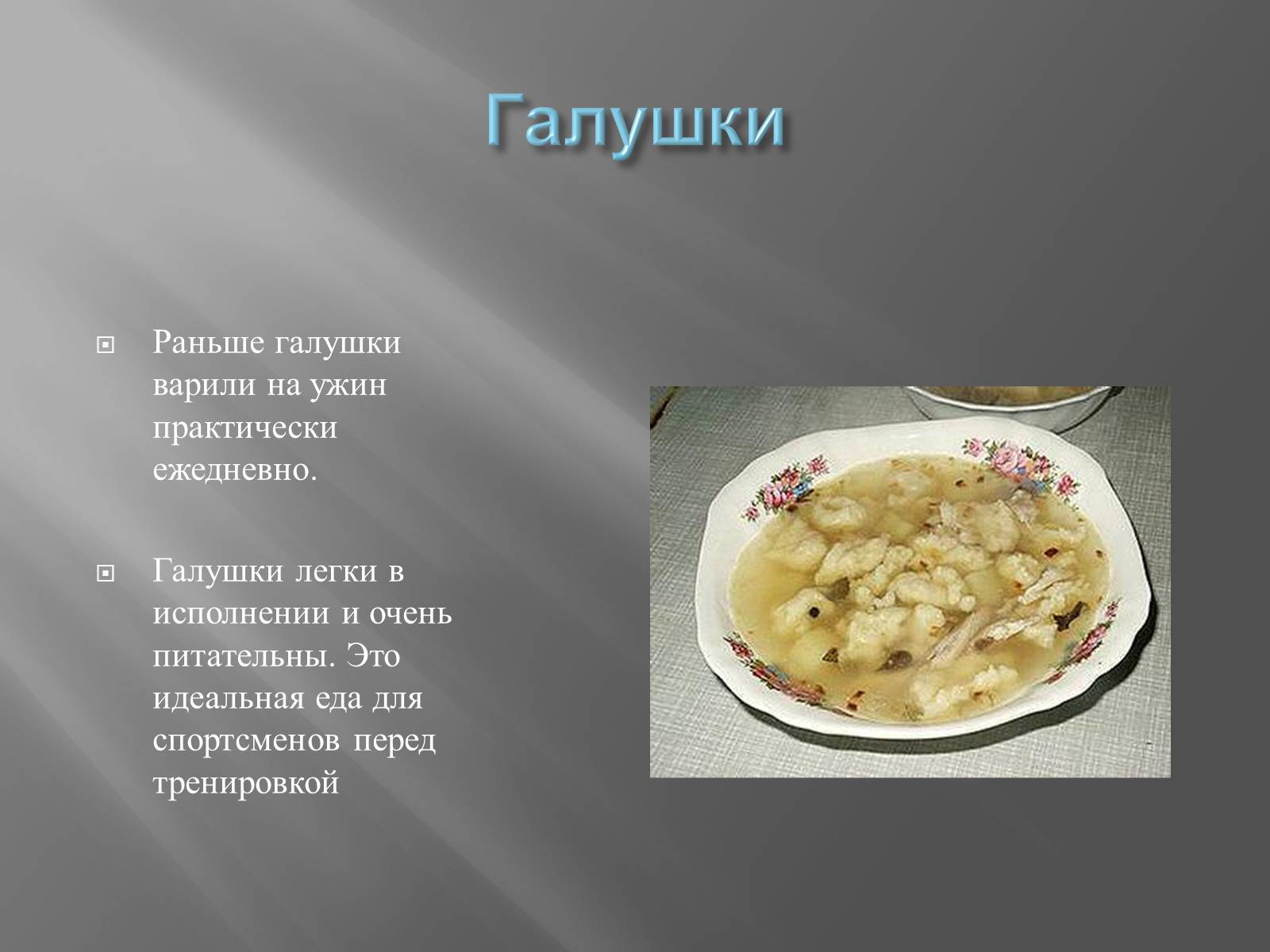 Галушки

Раньше галушки варили на ужин практически ежедневно.

Галушки легки в исполнении и очень питательны. Это идеальная еда для спортсменов перед тренировкой